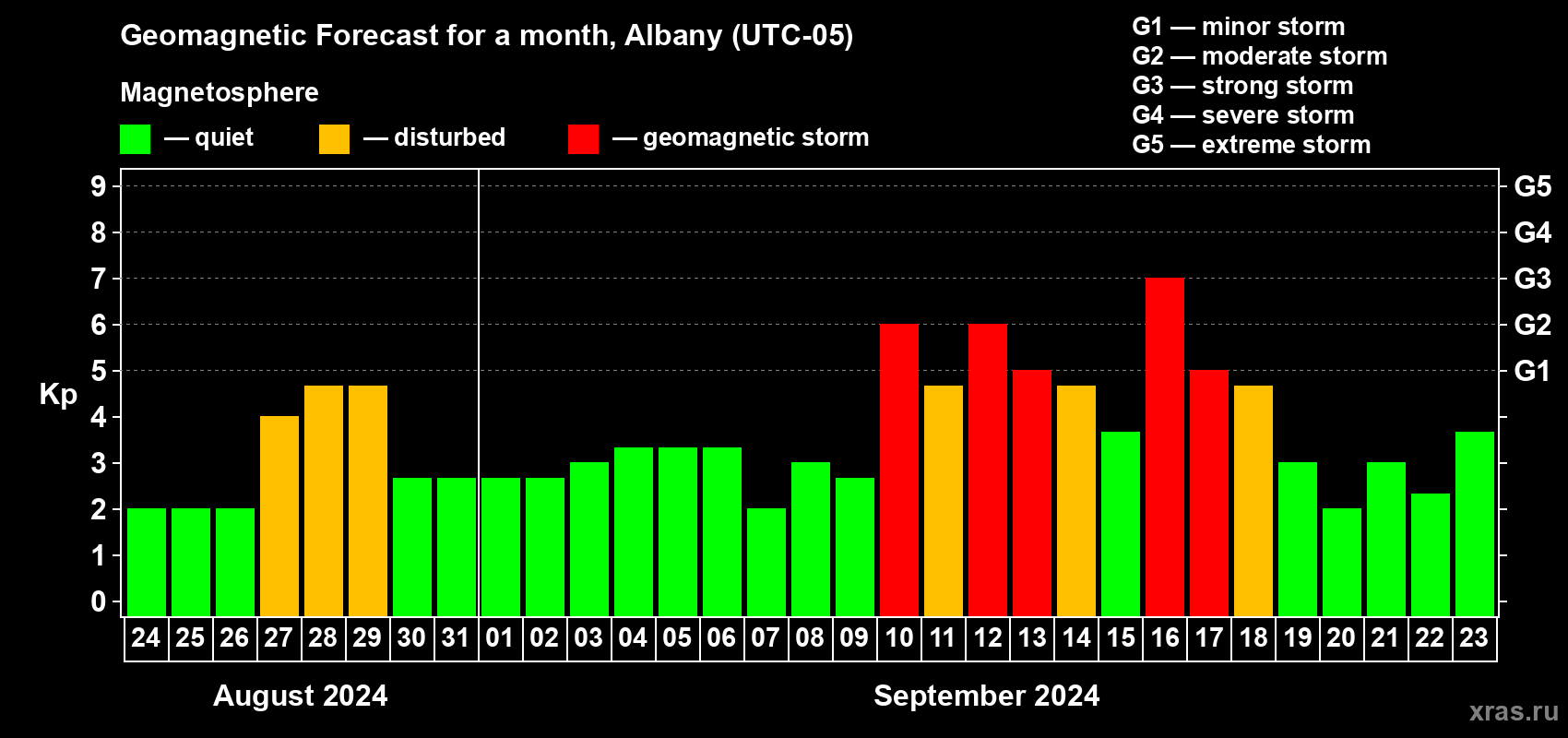 Geomagnetic Forecast for a month, Albany (UTC-05)

Magnetosphere

— quiet — disturbed — geomagnetic storm

G1 — minor storm
G2 — moderate storm
G3 — strong storm
G4 — severe storm
G5 — extreme storm

Kp

9
8
7
6
5
4
3
2
1
0

G5
G4
G3
G2
G1

24 25 26 27 28 29 30 31 01 02 03 04 05 06 07 08 09 10 11 12 13 14 15 16 17 18 19 20 21 22 23

August 2024

September 2024

xras.ru